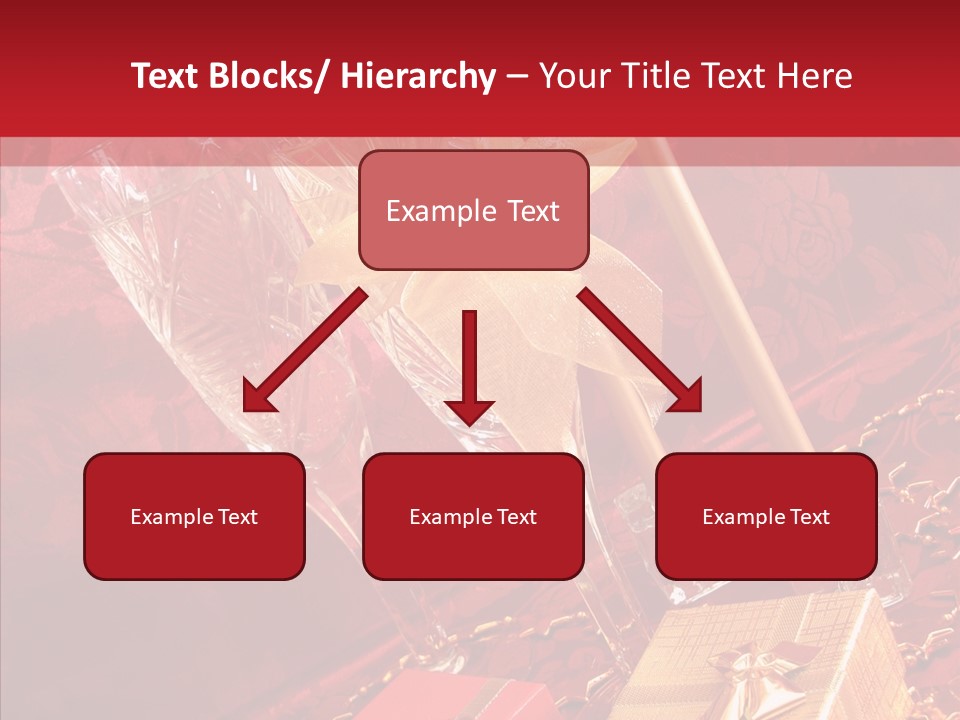 Text Blocks/ Hierarchy – Your Title Text Here

Example Text

Example Text

Example Text

Example Text